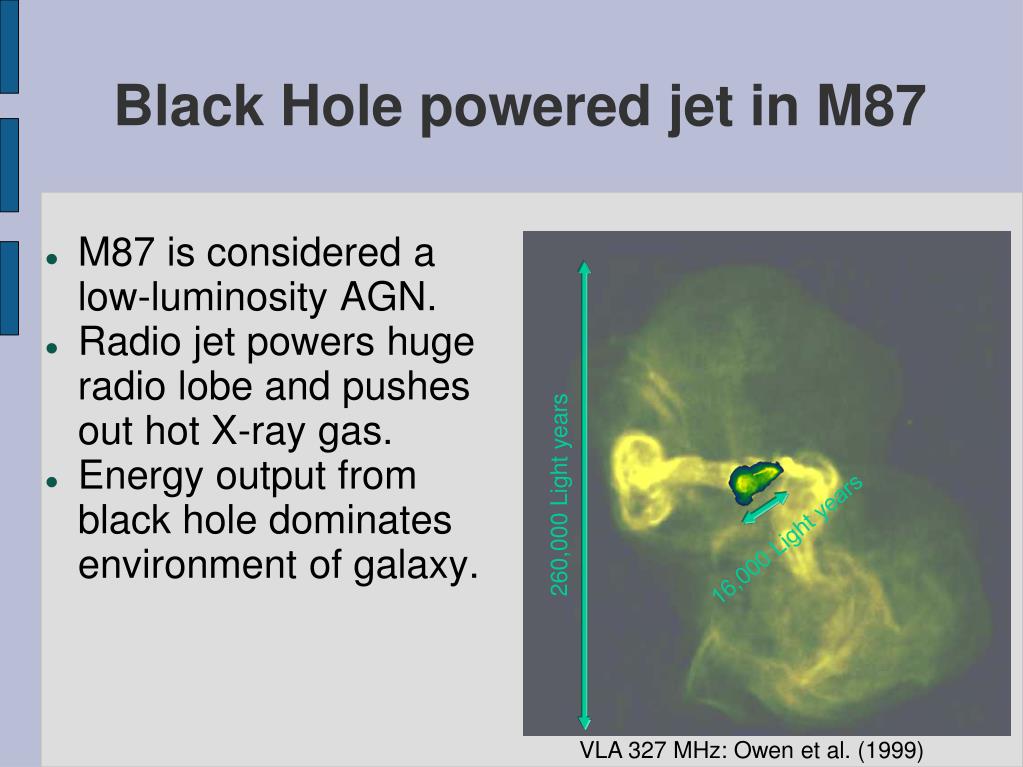 Black Hole powered jet in M87

- M87 is considered a low-luminosity AGN.
- Radio jet powers huge radio lobe and pushes out hot X-ray gas.
- Energy output from black hole dominates environment of galaxy.

260,000 Light years

16,000 Light years

VLA 327 MHz: Owen et al. (1999)